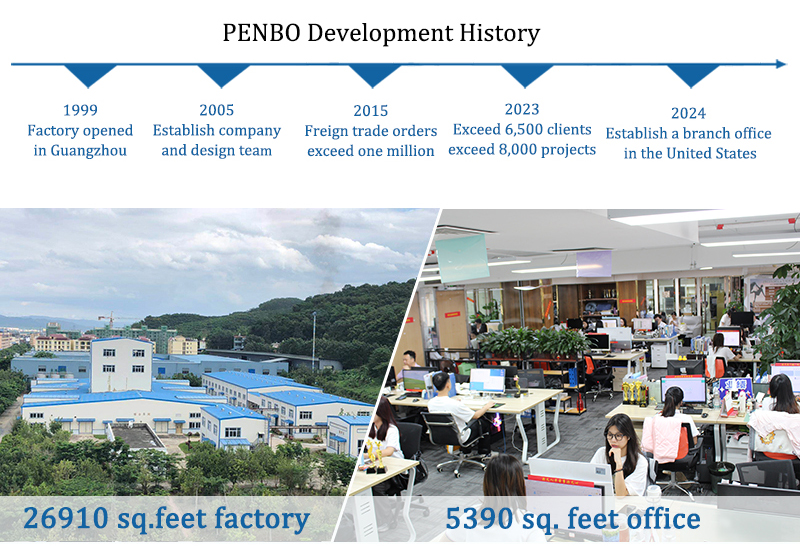 PENBO Development History

1999
Factory opened in Guangzhou

2005
Establish company and design team

2015
Freign trade orders exceed one million

2023
Exceed 6,500 clients exceed 8,000 projects

2024
Establish a branch office in the United States

26910 sq.feet factory

5390 sq. feet office